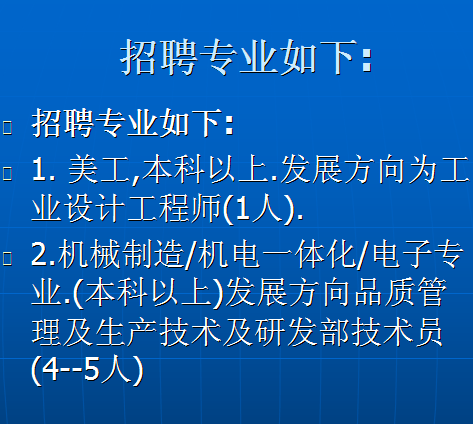 招聘专业如下:

招聘专业如下:

1. 美工,本科以上.发展方向为工业设计工程师(1人).

2.机械制造/机电一体化/电子专业.(本科以上)发展方向品质管理及生产技术及研发部技术员(4--5人)